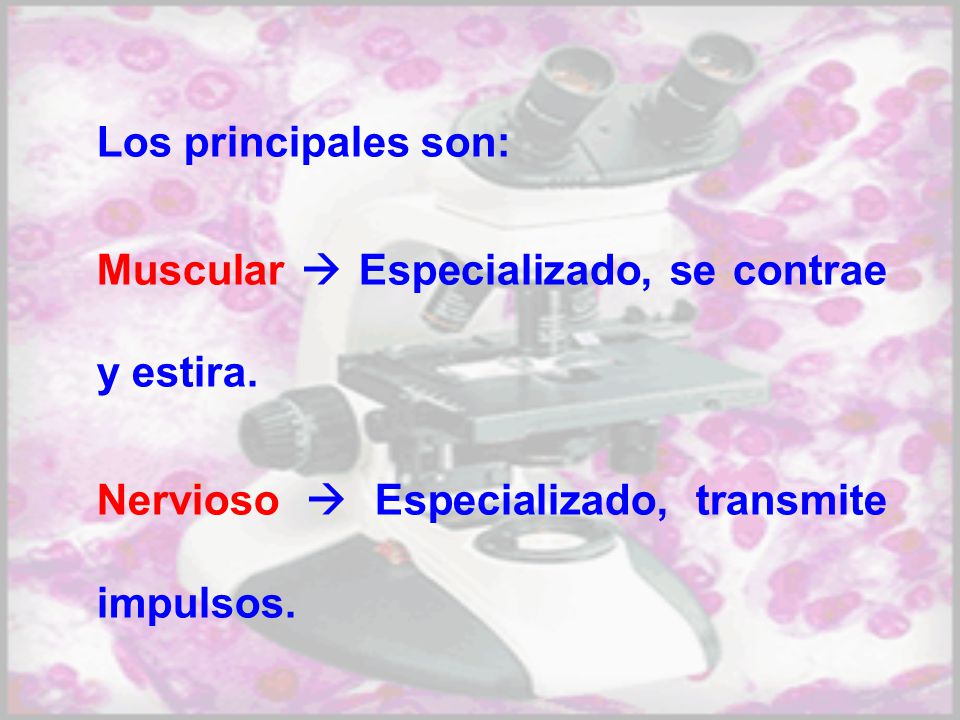 Los principales son:

Muscular → Especializado, se contrae y estira.

Nervioso → Especializado, transmite impulsos.